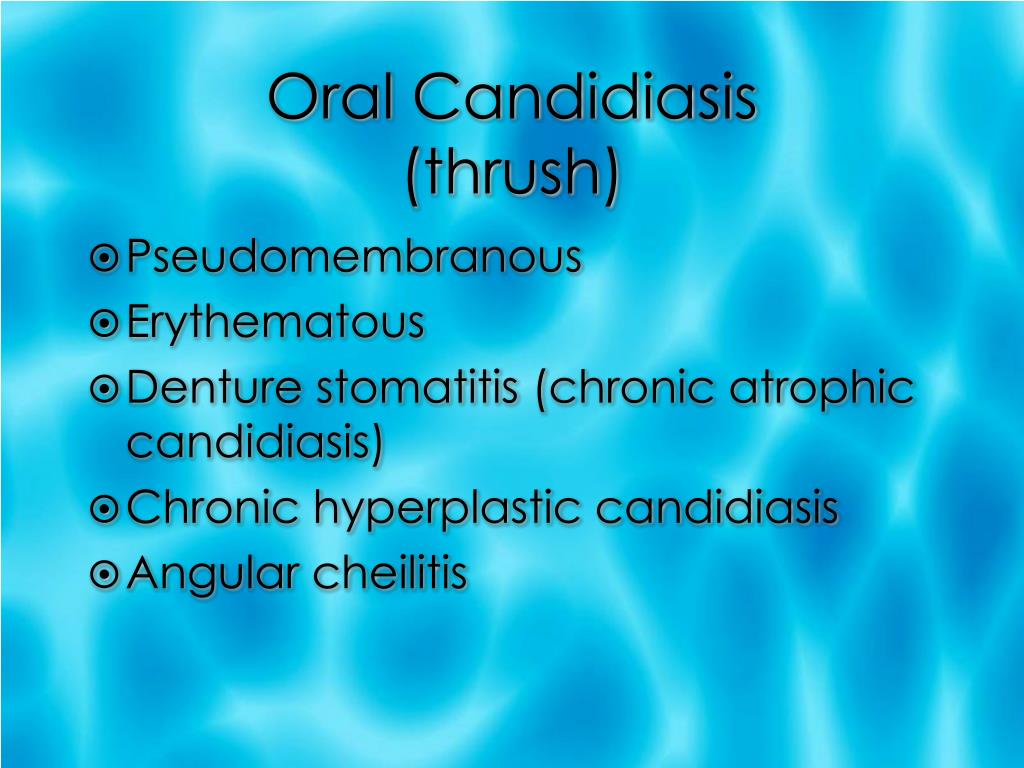 Oral Candidiasis
(thrush)

Pseudomembranous
Erythematous
Denture stomatitis (chronic atrophic candidiasis)
Chronic hyperplastic candidiasis
Angular cheilitis